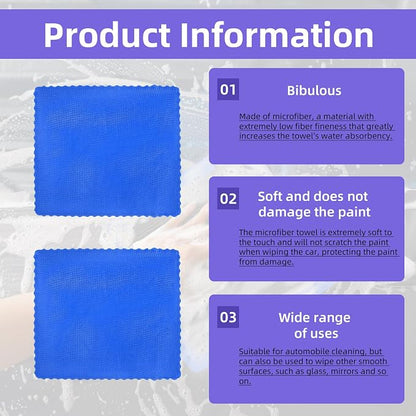 Product Information

01

Bibulous

Made of microfiber, a material with extremely low fiber fineness that greatly increases the towel's water absorbency.

02

Soft and does not damage the paint

The microfiber towel is extremely soft to the touch and will not scratch the paint when wiping the car, protecting the paint from damage.

03

Wide range of uses

Suitable for automobile cleaning, but can also be used to wipe other smooth surfaces, such as glass, mirrors and so on.